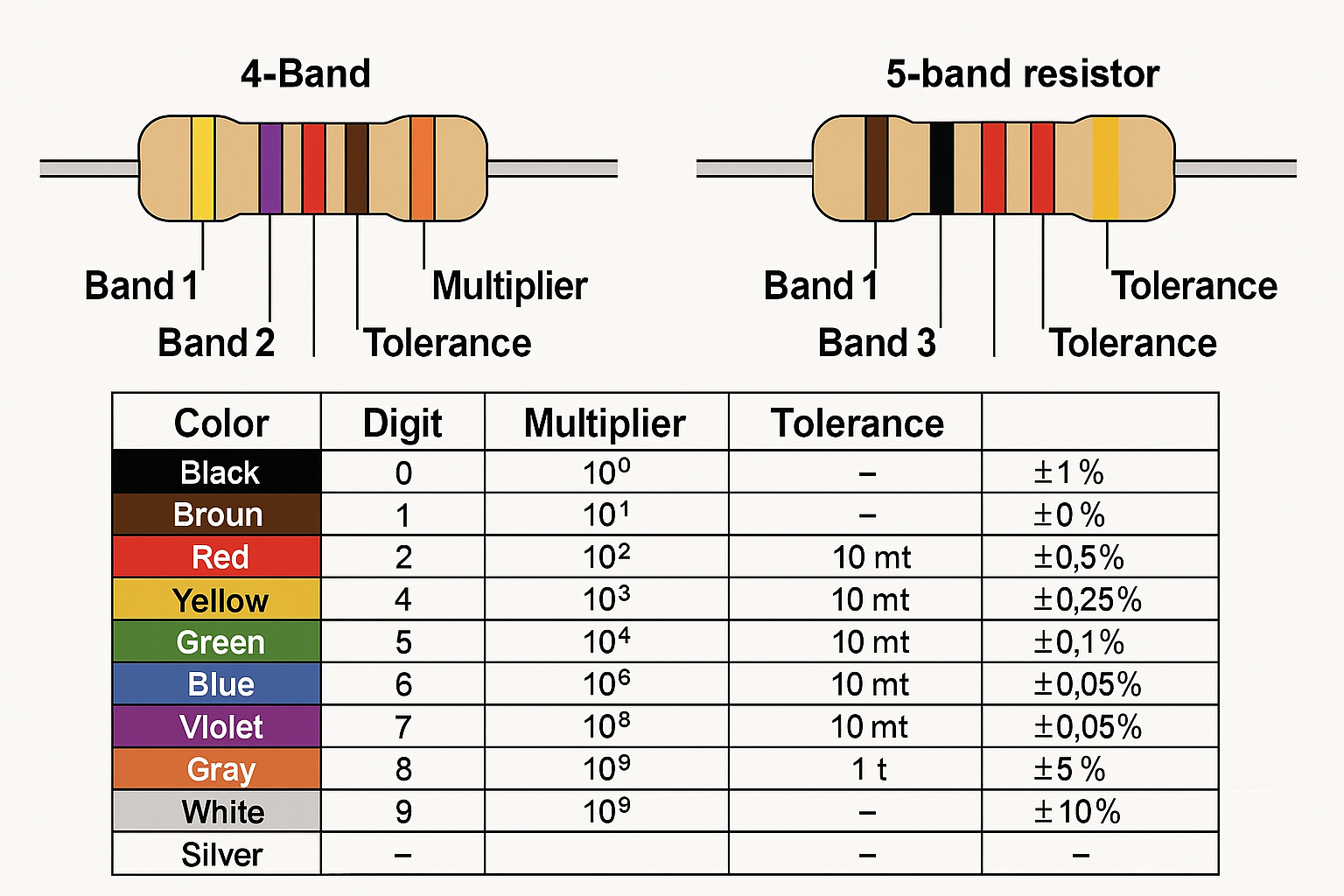 4-Band

Band 1
Band 2
Multiplier
Tolerance

5-band resistor

Band 1
Band 3
Tolerance
Tolerance

| Color | Digit | Multiplier | Tolerance | |
|---|---|---|---|---|
| Black | 0 | $10^0$ | – | ±1 % |
| Broun | 1 | $10^1$ | – | ±0 % |
| Red | 2 | $10^2$ | 10 mt | ±0,5% |
| Yellow | 4 | $10^3$ | 10 mt | ±0,25% |
| Green | 5 | $10^4$ | 10 mt | ±0,1% |
| Blue | 6 | $10^6$ | 10 mt | ±0,05% |
| Vlolet | 7 | $10^8$ | 10 mt | ±0,05% |
| Gray | 8 | $10^9$ | 1 t | ±5 % |
| White | 9 | $10^9$ | – | ±10% |
| Silver | – | | – | – |